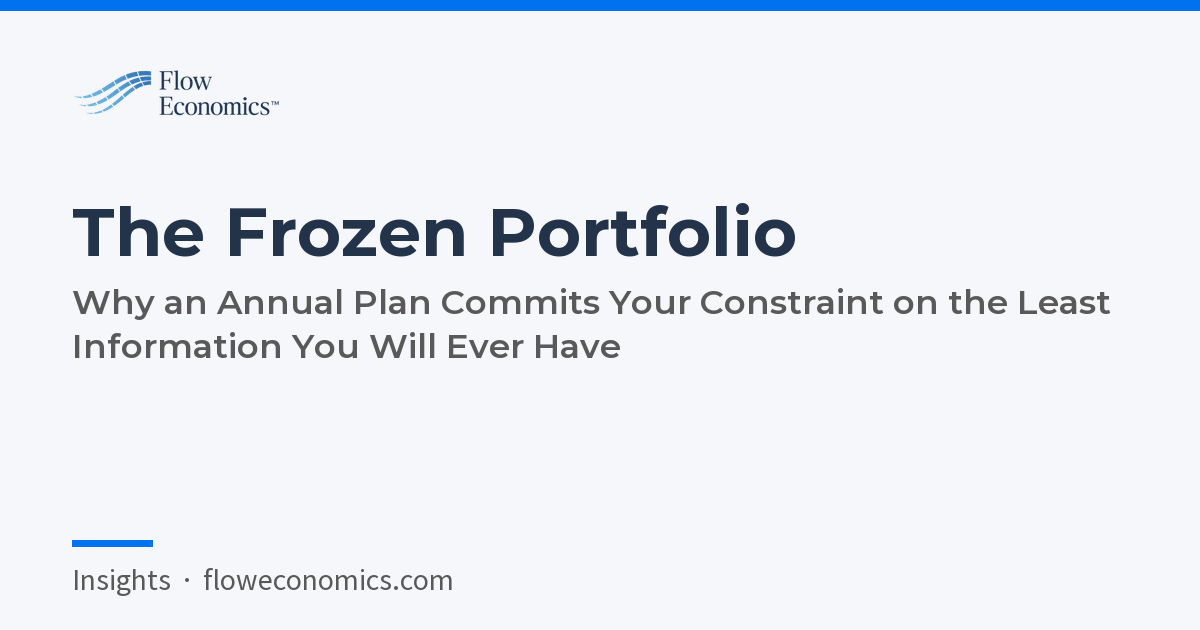 Flow Economics™

The Frozen Portfolio

Why an Annual Plan Commits Your Constraint on the Least Information You Will Ever Have

Insights · floweconomics.com